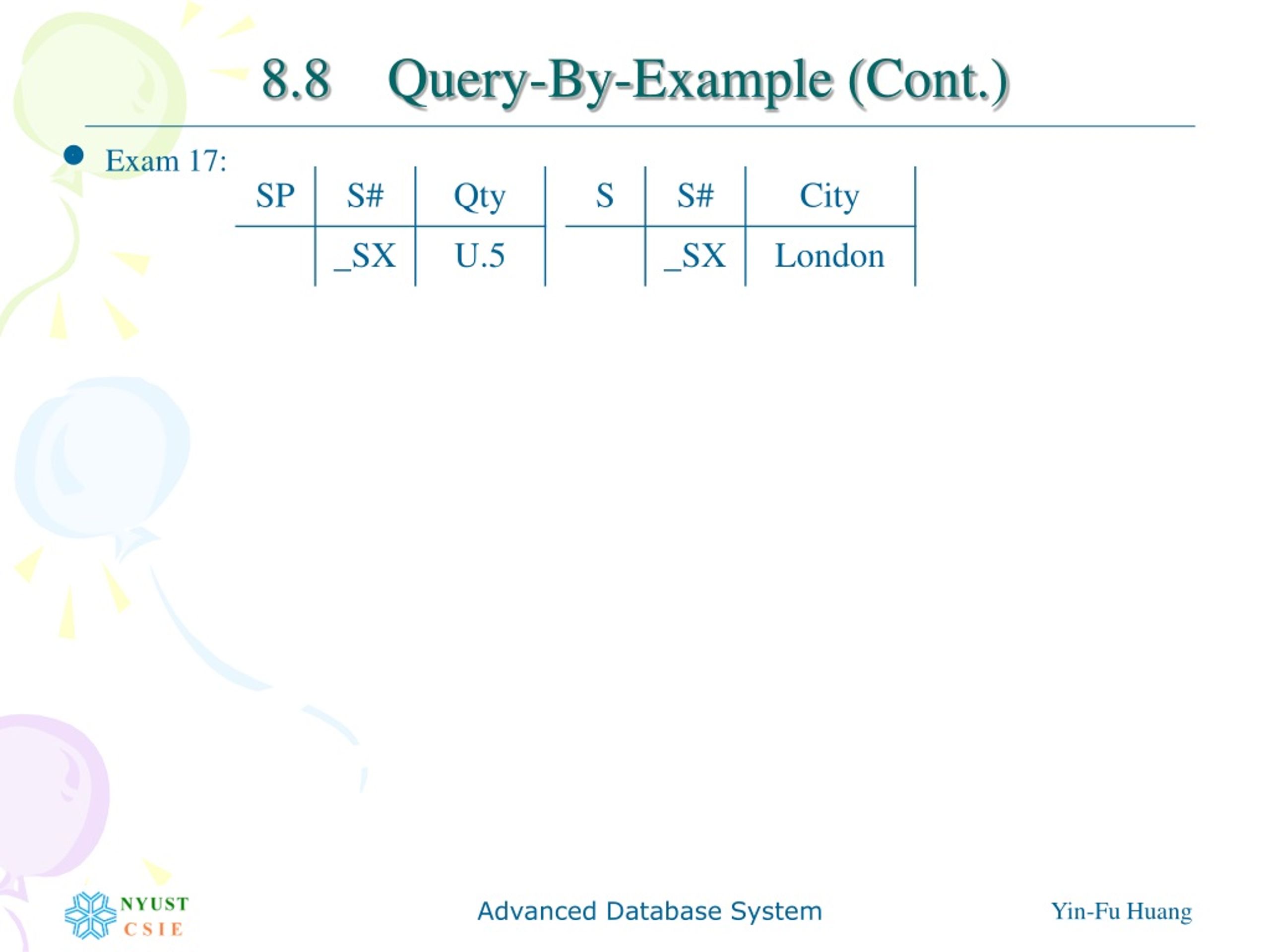 8.8 Query-By-Example (Cont.)

Exam 17:

| SP | S# | Qty |
|---|---|---|
| | _SX | U.5 |

| S | S# | City |
|---|---|---|
| | _SX | London |

NYUST CSIE

Advanced Database System

Yin-Fu Huang